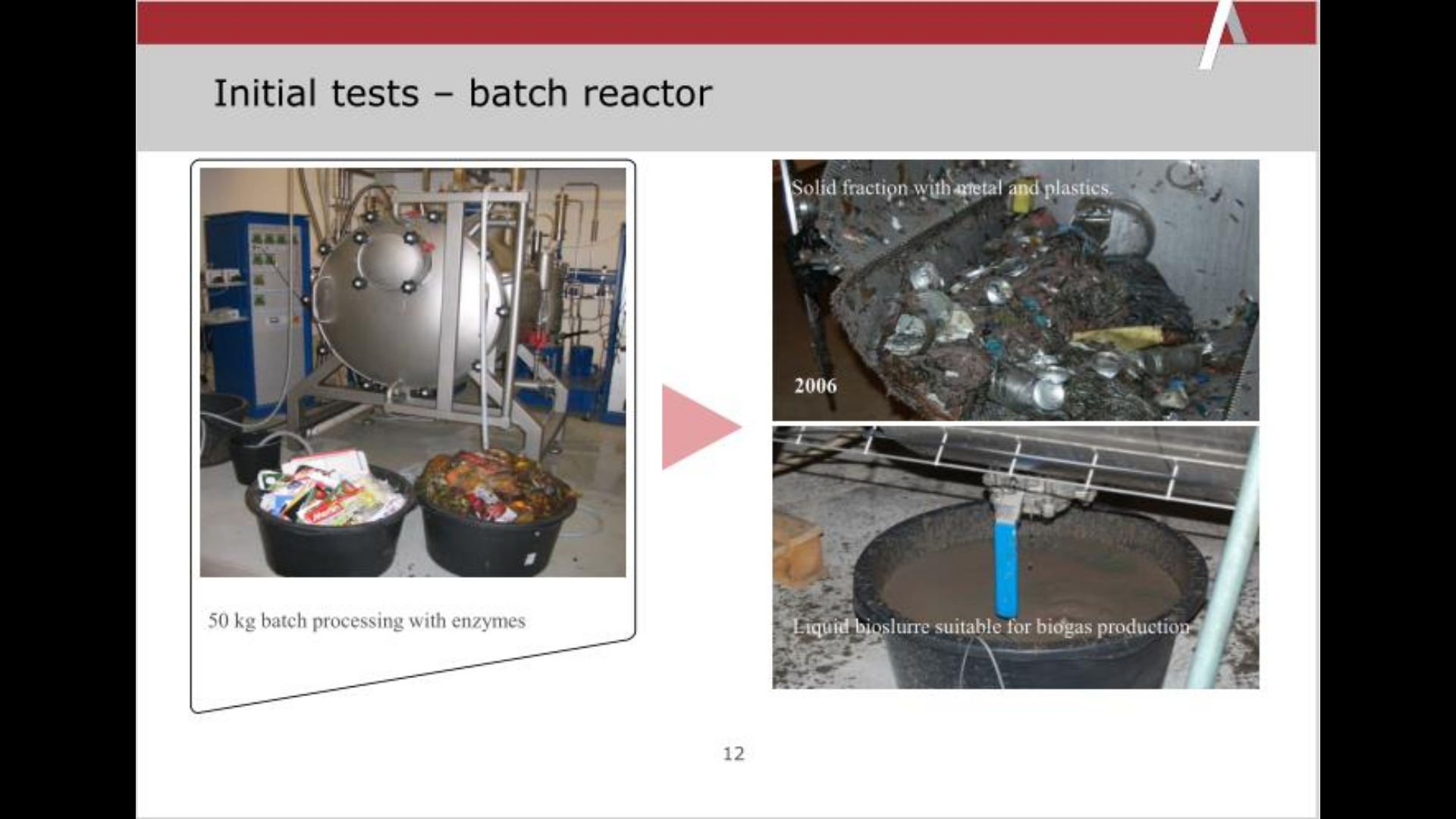 Initial tests – batch reactor

50 kg batch processing with enzymes

Solid fraction with metal and plastics.

2006

Liquid bioslurre suitable for biogas production

12